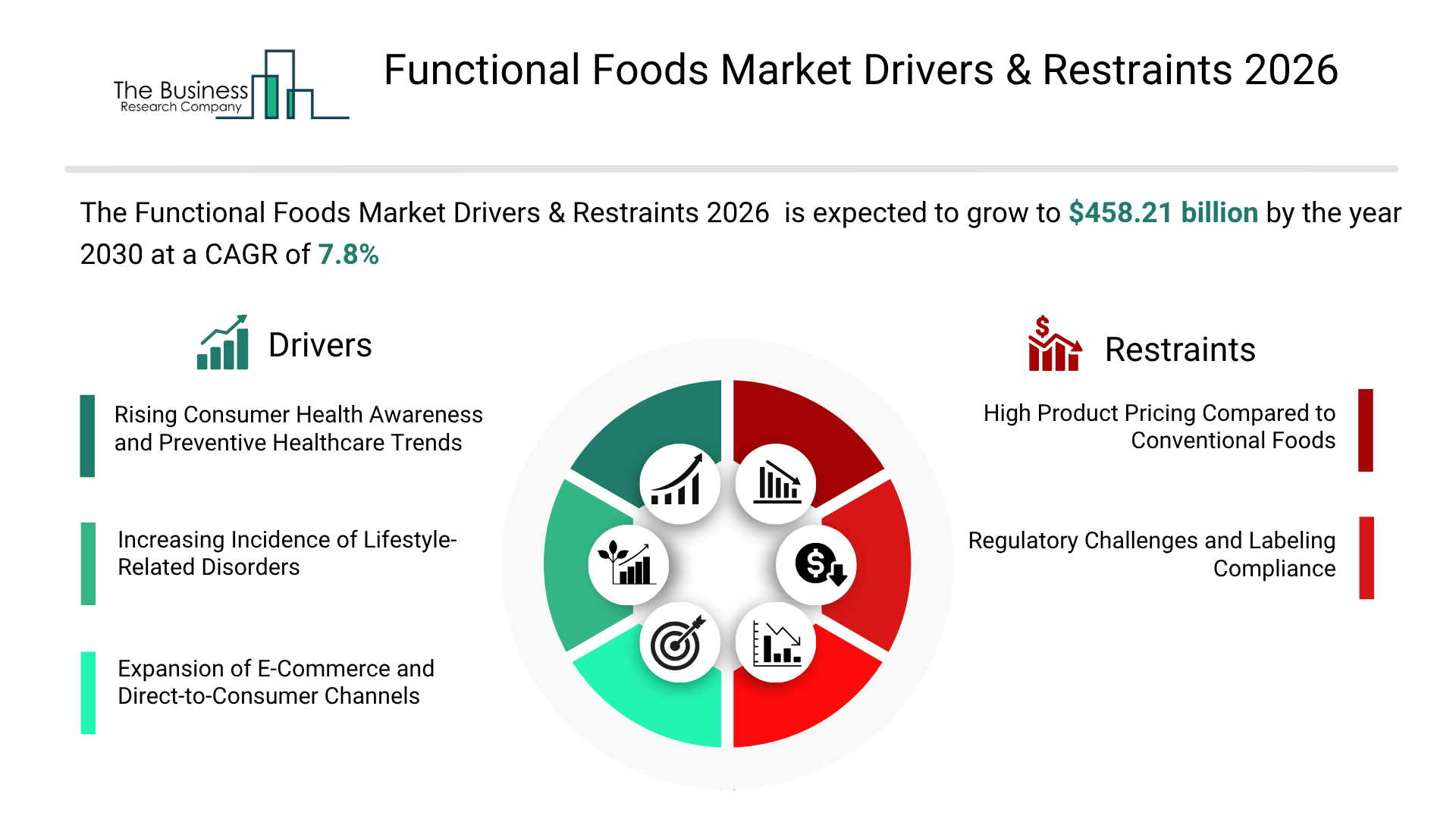 The Business Research Company

Functional Foods Market Drivers & Restraints 2026

The Functional Foods Market Drivers & Restraints 2026 is expected to grow to $458.21 billion by the year 2030 at a CAGR of 7.8%

Drivers

Rising Consumer Health Awareness and Preventive Healthcare Trends

Increasing Incidence of Lifestyle-Related Disorders

Expansion of E-Commerce and Direct-to-Consumer Channels

Restraints

High Product Pricing Compared to Conventional Foods

Regulatory Challenges and Labeling Compliance